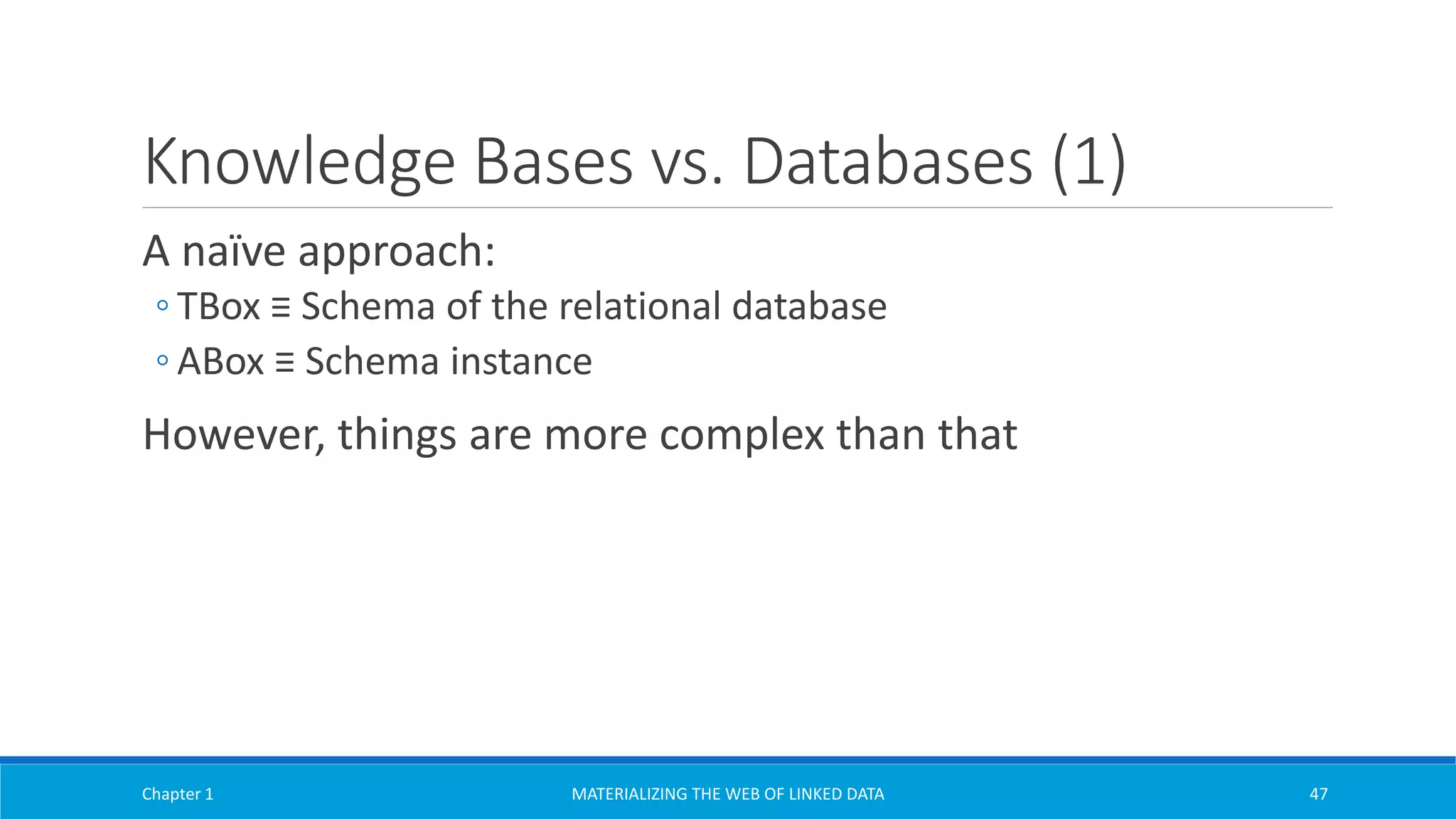 Knowledge Bases vs. Databases (1)

A naïve approach:

◦ TBox ≡ Schema of the relational database

◦ ABox ≡ Schema instance

However, things are more complex than that

Chapter 1 MATERIALIZING THE WEB OF LINKED DATA 47